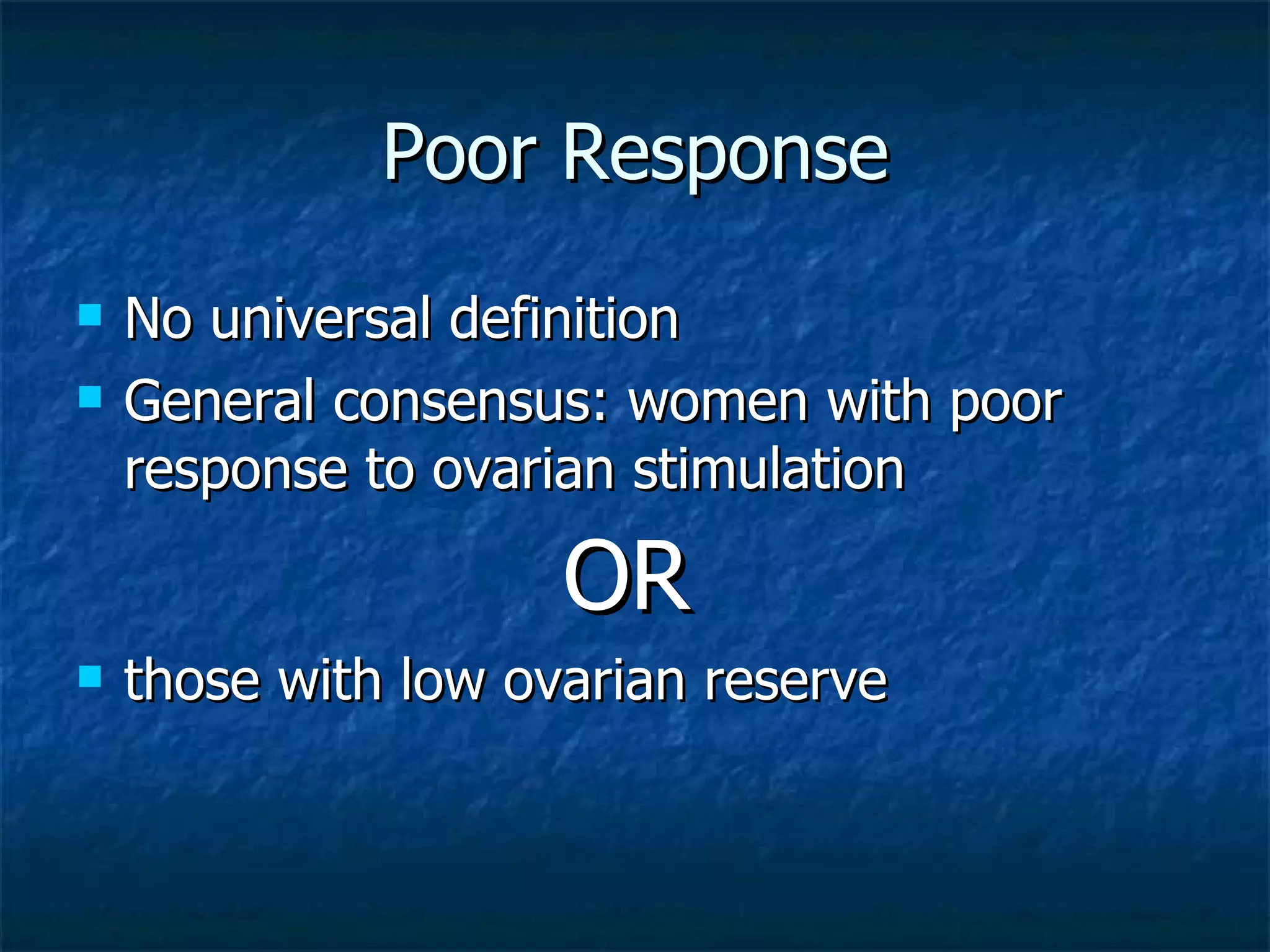 Poor Response

- No universal definition
- General consensus: women with poor response to ovarian stimulation

OR

- those with low ovarian reserve